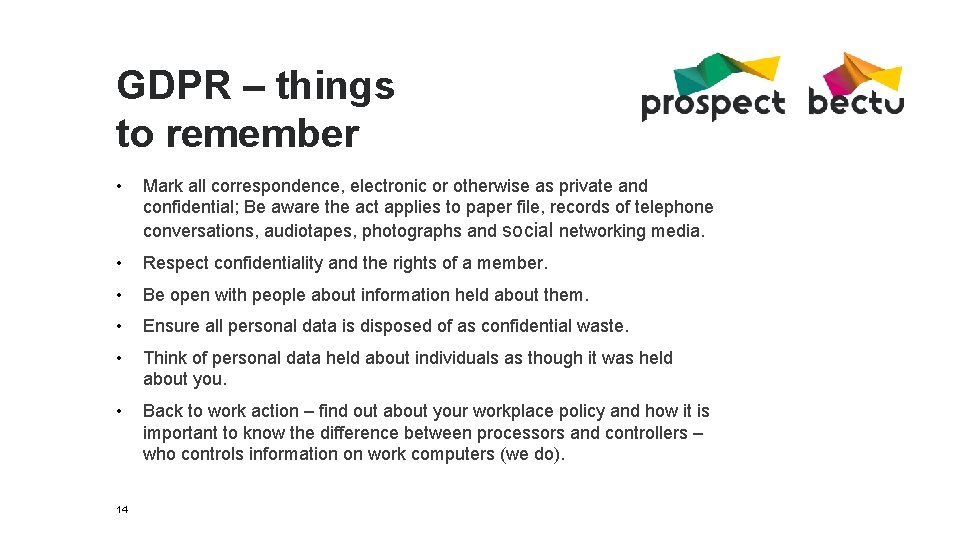 GDPR – things to remember

prospect bectu

• Mark all correspondence, electronic or otherwise as private and confidential; Be aware the act applies to paper file, records of telephone conversations, audiotapes, photographs and social networking media.

• Respect confidentiality and the rights of a member.

• Be open with people about information held about them.

• Ensure all personal data is disposed of as confidential waste.

• Think of personal data held about individuals as though it was held about you.

• Back to work action – find out about your workplace policy and how it is important to know the difference between processors and controllers – who controls information on work computers (we do).

14